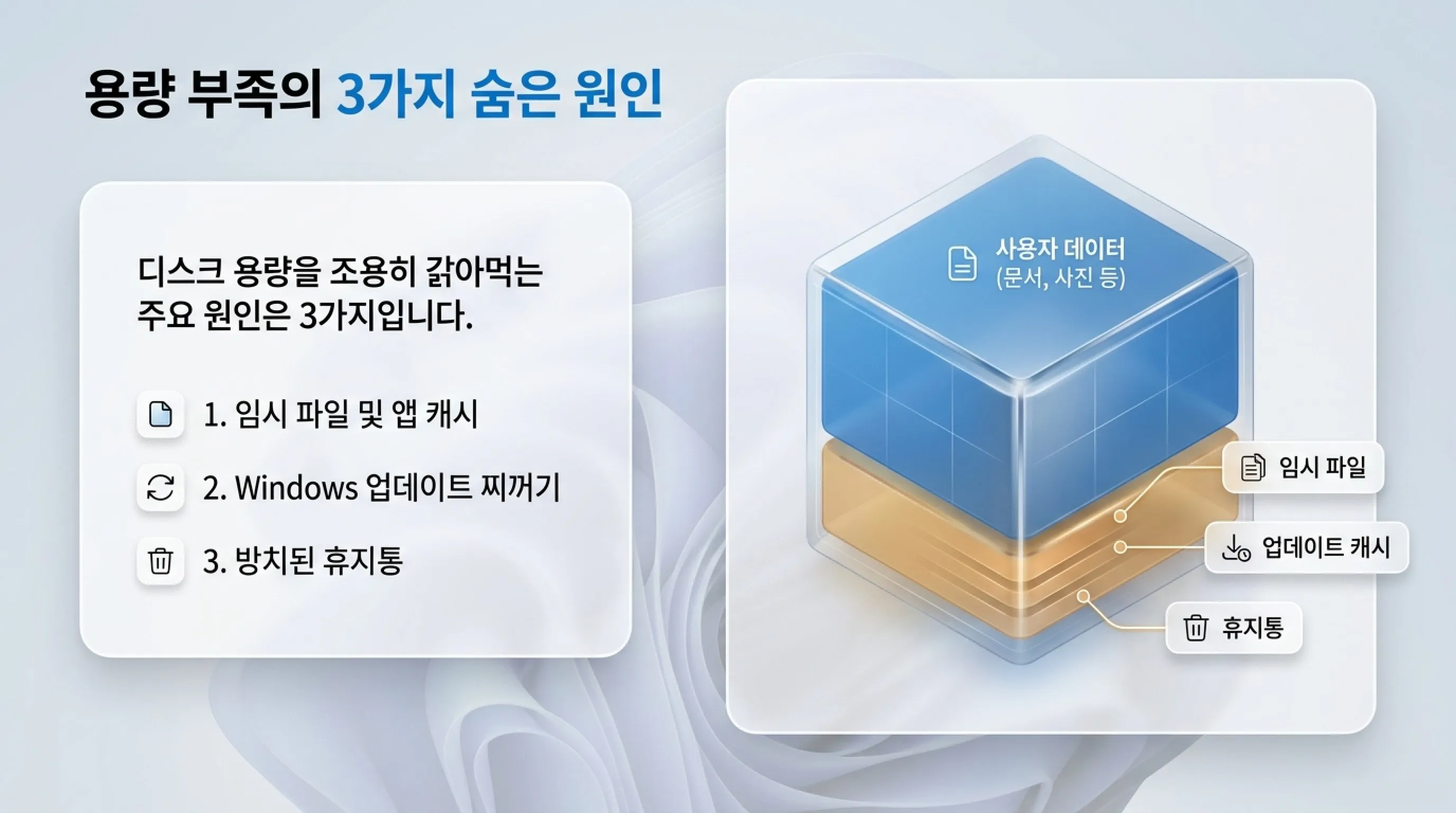 용량 부족의 3가지 숨은 원인

디스크 용량을 조용히 갉아먹는 주요 원인은 3가지입니다.

1. 임시 파일 및 앱 캐시

2. Windows 업데이트 찌꺼기

3. 방치된 휴지통

사용자 데이터 (문서, 사진 등)

임시 파일

업데이트 캐시

휴지통